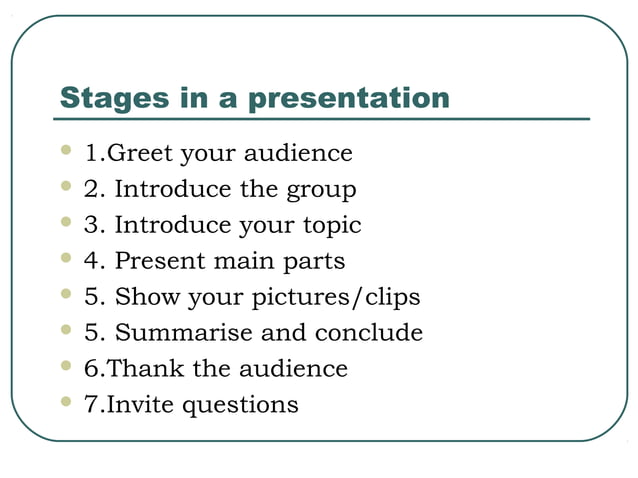 Stages in a presentation

- 1.Greet your audience
- 2. Introduce the group
- 3. Introduce your topic
- 4. Present main parts
- 5. Show your pictures/clips
- 5. Summarise and conclude
- 6.Thank the audience
- 7.Invite questions